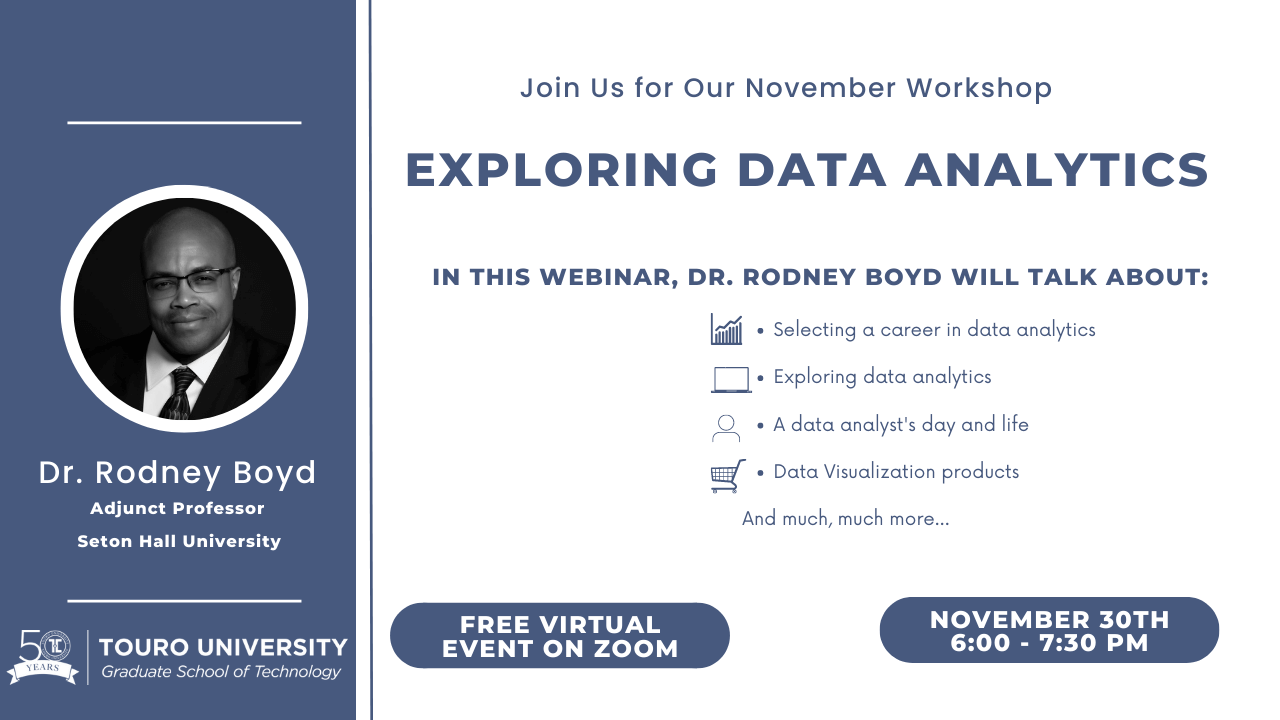 Dr. Rodney Boyd
Adjunct Professor
Seton Hall University

50 YEARS
TOURO UNIVERSITY
Graduate School of Technology

Join Us for Our November Workshop

EXPLORING DATA ANALYTICS

IN THIS WEBINAR, DR. RODNEY BOYD WILL TALK ABOUT:

• Selecting a career in data analytics
• Exploring data analytics
• A data analyst's day and life
• Data Visualization products
And much, much more...

FREE VIRTUAL EVENT ON ZOOM

NOVEMBER 30TH
6:00 - 7:30 PM